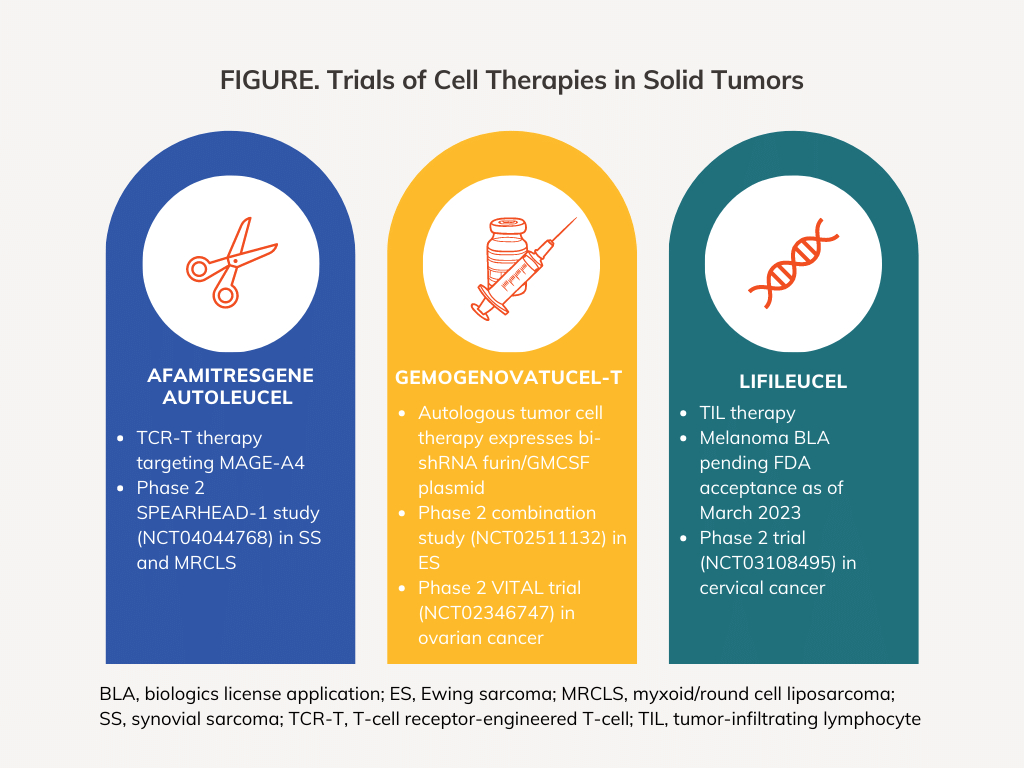 FIGURE. Trials of Cell Therapies in Solid Tumors

AFAMITRESGENE AUTOLEUCEL

- TCR-T therapy targeting MAGE-A4
- Phase 2 SPEARHEAD-1 study (NCT04044768) in SS and MRCLS

GEMOGENOVATUCEL-T

- Autologous tumor cell therapy expresses bi-shRNA furin/GMCSF plasmid
- Phase 2 combination study (NCT02511132) in ES
- Phase 2 VITAL trial (NCT02346747) in ovarian cancer

LIFILEUCEL

- TIL therapy
- Melanoma BLA pending FDA acceptance as of March 2023
- Phase 2 trial (NCT03108495) in cervical cancer

BLA, biologics license application; ES, Ewing sarcoma; MRCLS, myxoid/round cell liposarcoma; SS, synovial sarcoma; TCR-T, T-cell receptor-engineered T-cell; TIL, tumor-infiltrating lymphocyte